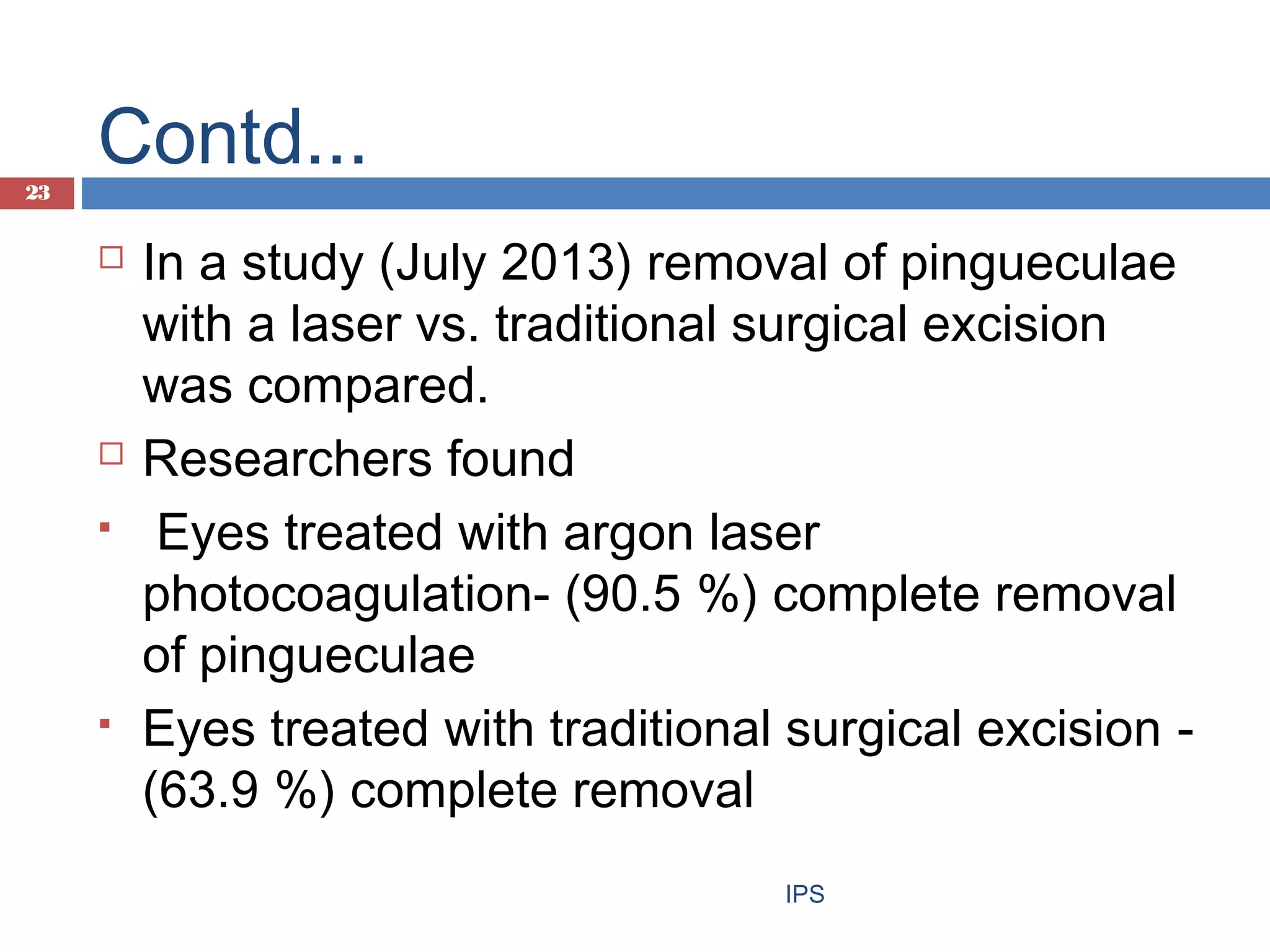 Contd...

23

In a study (July 2013) removal of pingueculae with a laser vs. traditional surgical excision was compared.

Researchers found

Eyes treated with argon laser photocoagulation- (90.5 %) complete removal of pingueculae

Eyes treated with traditional surgical excision - (63.9 %) complete removal

IPS